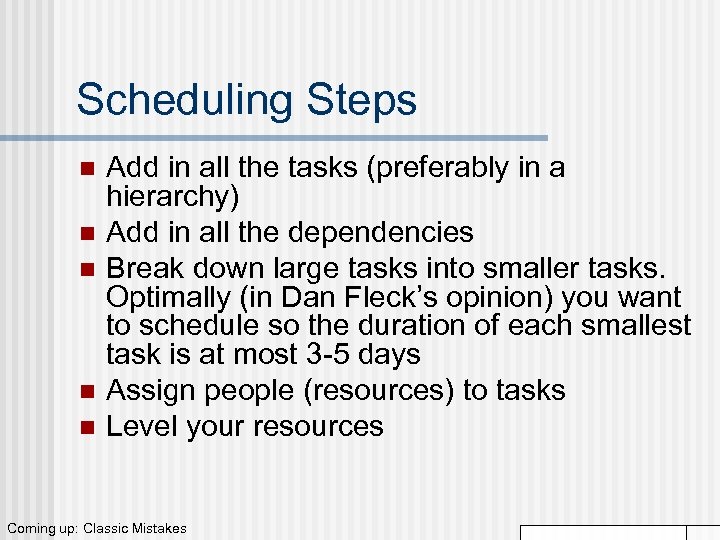 Scheduling Steps

- Add in all the tasks (preferably in a hierarchy)
- Add in all the dependencies
- Break down large tasks into smaller tasks. Optimally (in Dan Fleck's opinion) you want to schedule so the duration of each smallest task is at most 3-5 days
- Assign people (resources) to tasks
- Level your resources

Coming up: Classic Mistakes